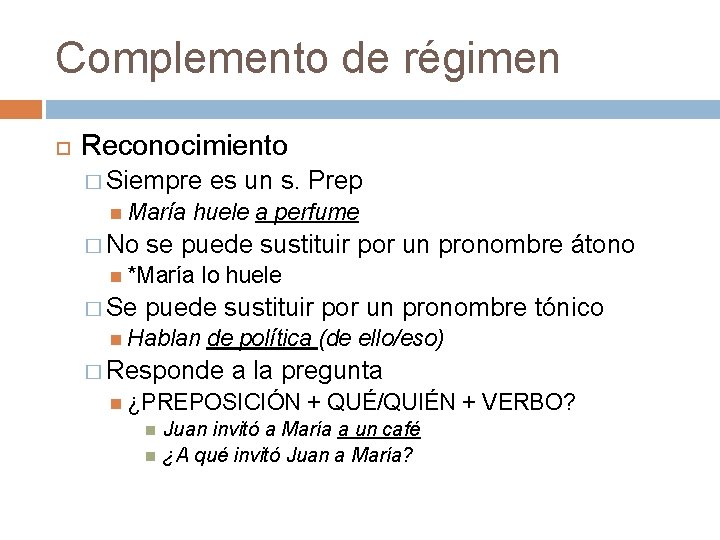 Complemento de régimen

Reconocimiento

Siempre es un s. Prep

María huele a perfume

No se puede sustituir por un pronombre átono

*María lo huele

Se puede sustituir por un pronombre tónico

Hablan de política (de ello/eso)

Responde a la pregunta

¿PREPOSICIÓN + QUÉ/QUIÉN + VERBO?

Juan invitó a María a un café

¿A qué invitó Juan a María?